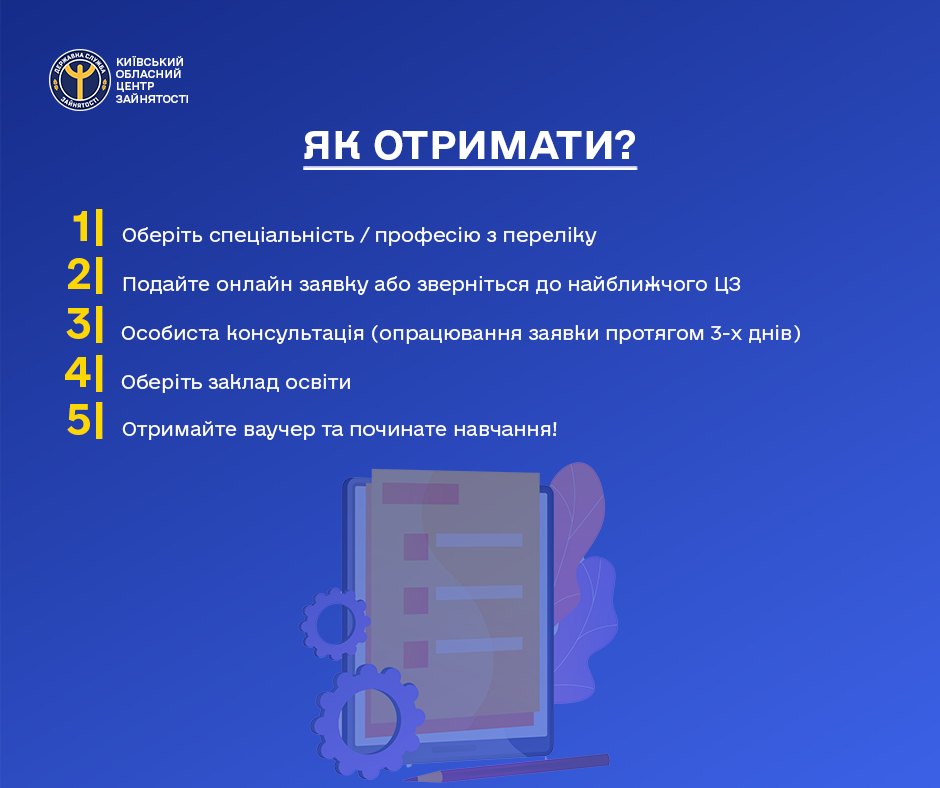 ДЕРЖАВНА СЛУЖБА ЗАЙНЯТОСТІ
КИЇВСЬКИЙ ОБЛАСНИЙ ЦЕНТР ЗАЙНЯТОСТІ

ЯК ОТРИМАТИ?

1| Оберіть спеціальність / професію з переліку

2| Подайте онлайн заявку або зверніться до найближчого ЦЗ

3| Особиста консультація (опрацювання заявки протягом 3-х днів)

4| Оберіть заклад освіти

5| Отримайте ваучер та починате навчання!